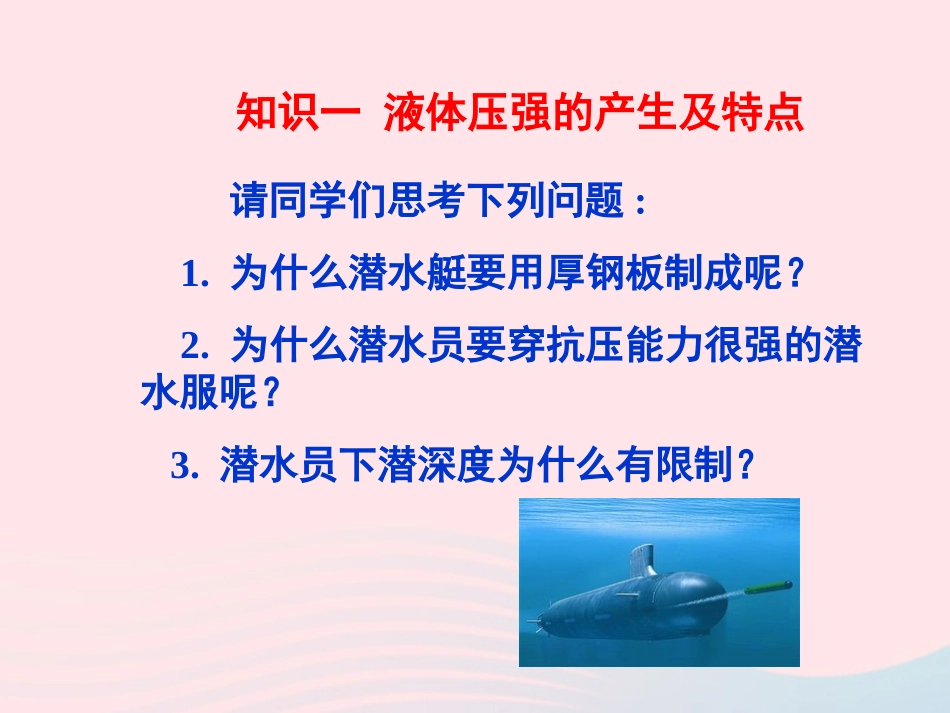 知识一 液体压强的产生及特点

请同学们思考下列问题：

1. 为什么潜水艇要用厚钢板制成呢？

2. 为什么潜水员要穿抗压能力很强的潜水服呢？

3. 潜水员下潜深度为什么有限制？